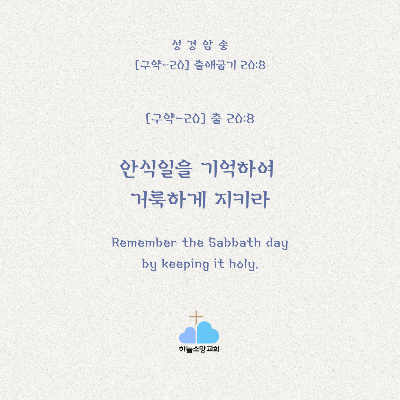 성 경 암 송
[구약-20] 출애굽기 20:8

[구약-20] 출 20:8

안식일을 기억하여
거룩하게 지키라

Remember the Sabbath day
by keeping it holy.

하늘소망교회